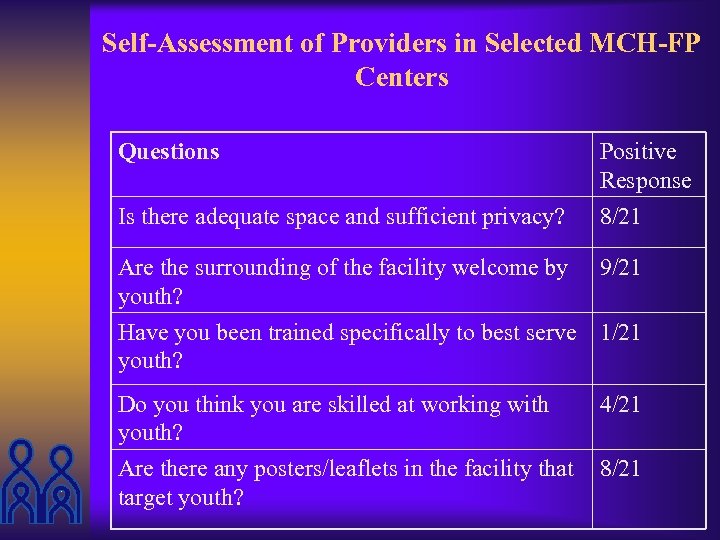 Self-Assessment of Providers in Selected MCH-FP Centers

| Questions | Positive Response |
|---|---|
| Is there adequate space and sufficient privacy? | 8/21 |
| Are the surrounding of the facility welcome by youth? | 9/21 |
| Have you been trained specifically to best serve youth? | 1/21 |
| Do you think you are skilled at working with youth? | 4/21 |
| Are there any posters/leaflets in the facility that target youth? | 8/21 |